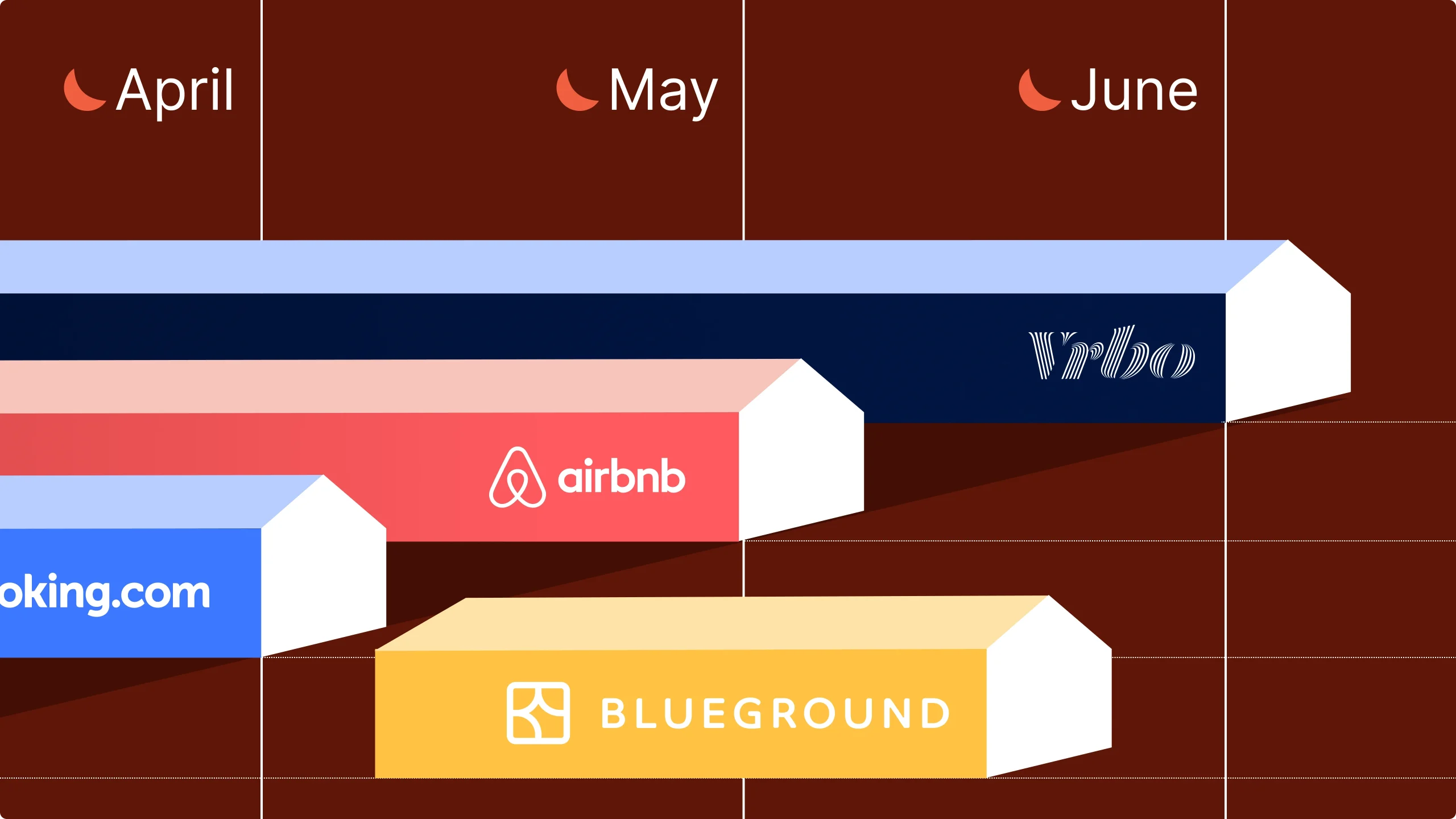 April

May

June

Vrbo

airbnb

oking.com

BLUEGROUND